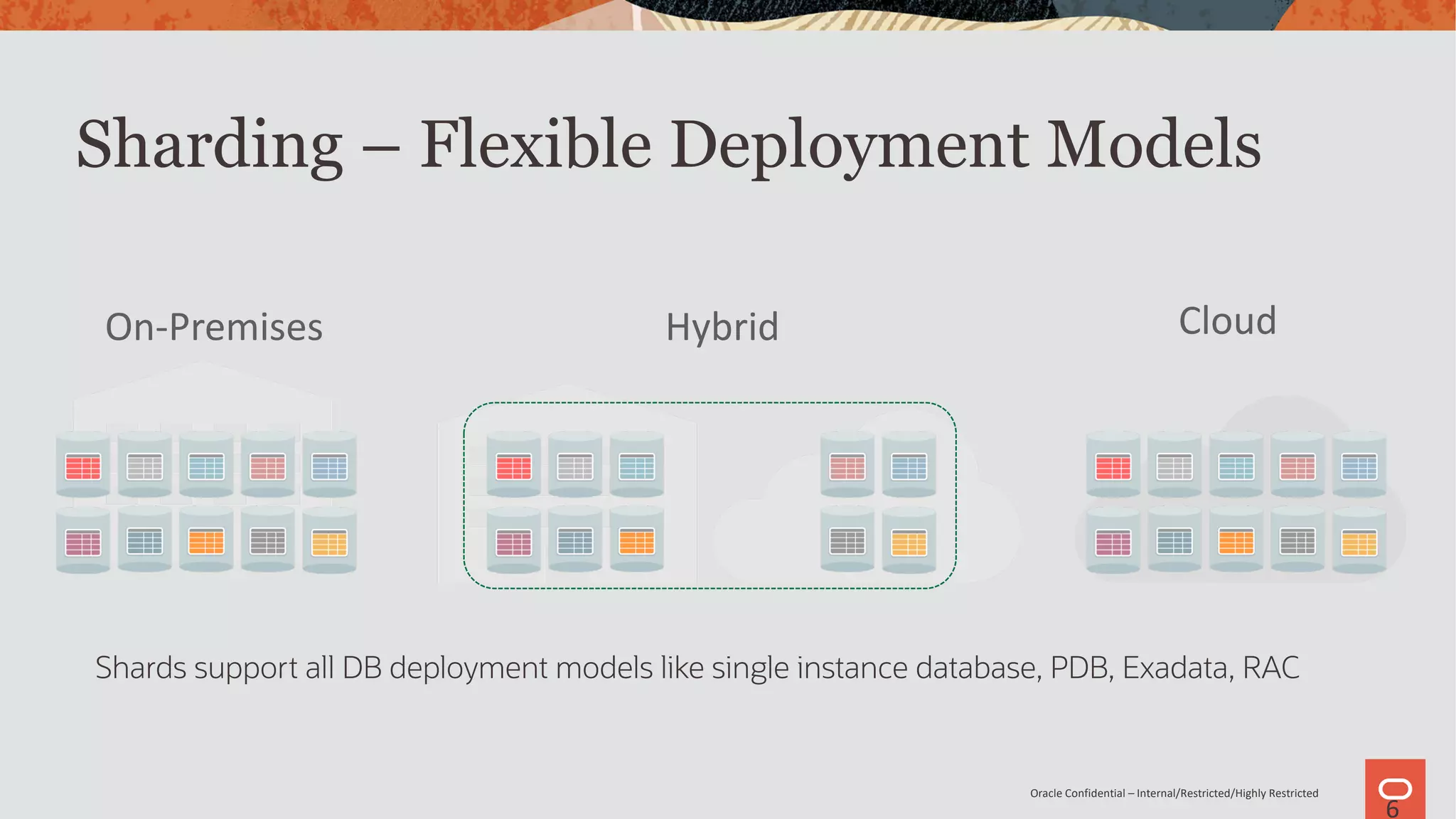 Sharding – Flexible Deployment Models

On-Premises

Hybrid

Cloud

Shards support all DB deployment models like single instance database, PDB, Exadata, RAC

Oracle Confidential – Internal/Restricted/Highly Restricted

6